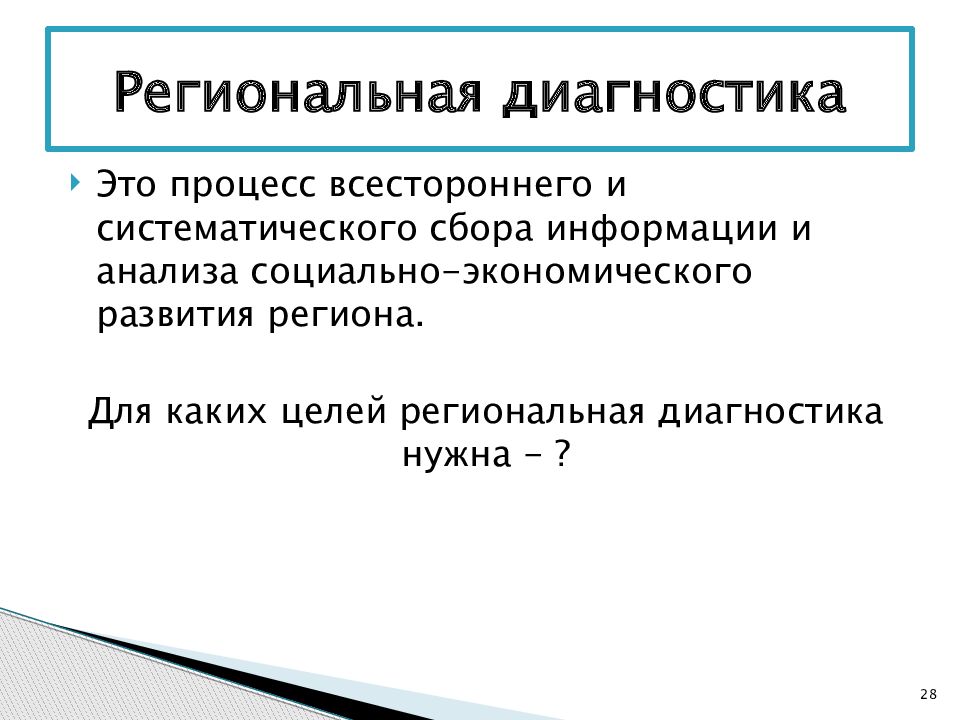 Региональная диагностика

Это процесс всестороннего и систематического сбора информации и анализа социально-экономического развития региона.

Для каких целей региональная диагностика нужна - ?

28